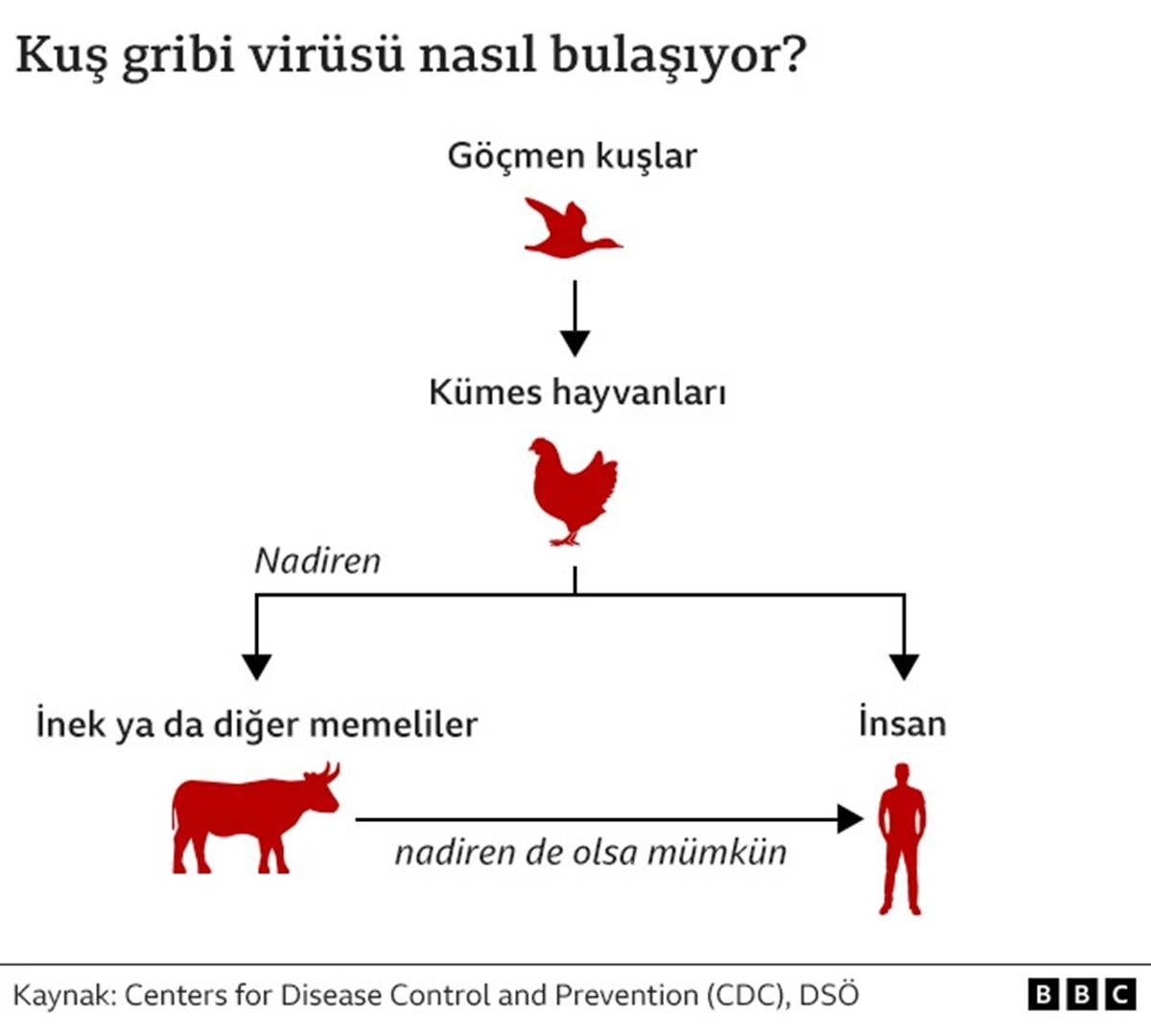 Kuş gribi virüsü nasıl bulaşıyor?

Göçmen kuşlar

Kümes hayvanları

Nadiren

İnek ya da diğer memeliler

İnsan

nadiren de olsa mümkün

Kaynak: Centers for Disease Control and Prevention (CDC), DSÖ

BBC